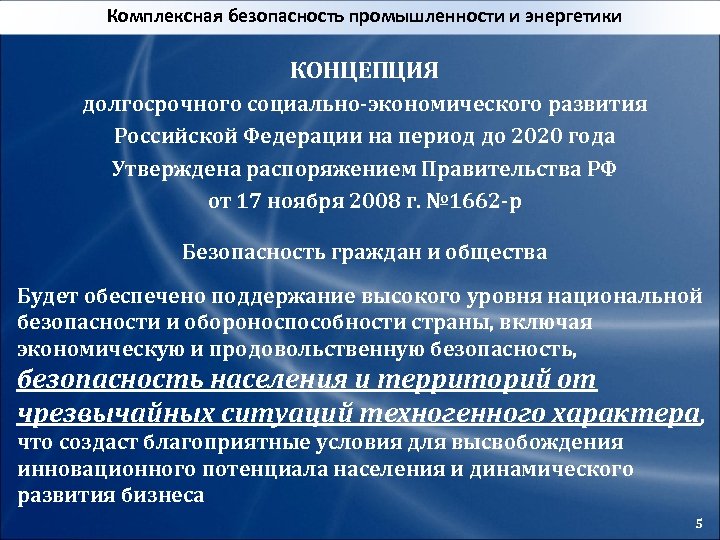 Комплексная безопасность промышленности и энергетики

КОНЦЕПЦИЯ
долгосрочного социально-экономического развития Российской Федерации на период до 2020 года
Утверждена распоряжением Правительства РФ
от 17 ноября 2008 г. №1662-р

Безопасность граждан и общества

Будет обеспечено поддержание высокого уровня национальной безопасности и обороноспособности страны, включая экономическую и продовольственную безопасность, безопасность населения и территорий от чрезвычайных ситуаций техногенного характера, что создаст благоприятные условия для высвобождения инновационного потенциала населения и динамического развития бизнеса

5